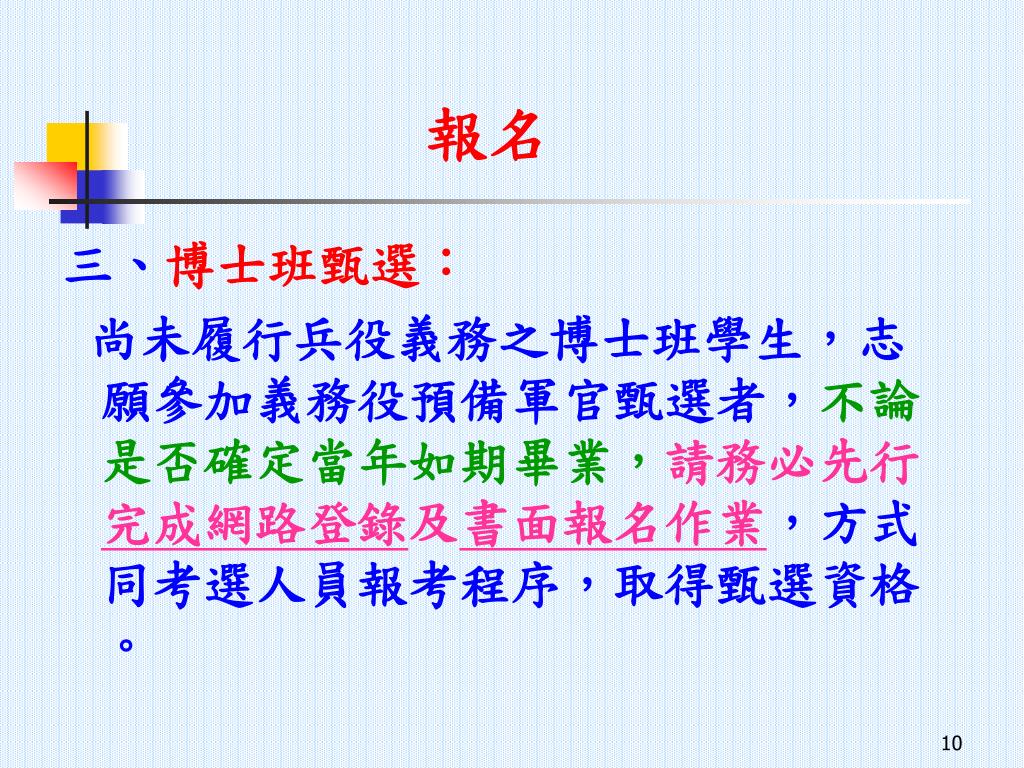 報名

三、博士班甄選：

尚未履行兵役義務之博士班學生，志願參加義務役預備軍官甄選者，不論是否確定當年如期畢業，請務必先行完成網路登錄及書面報名作業，方式同考選人員報考程序，取得甄選資格。

10